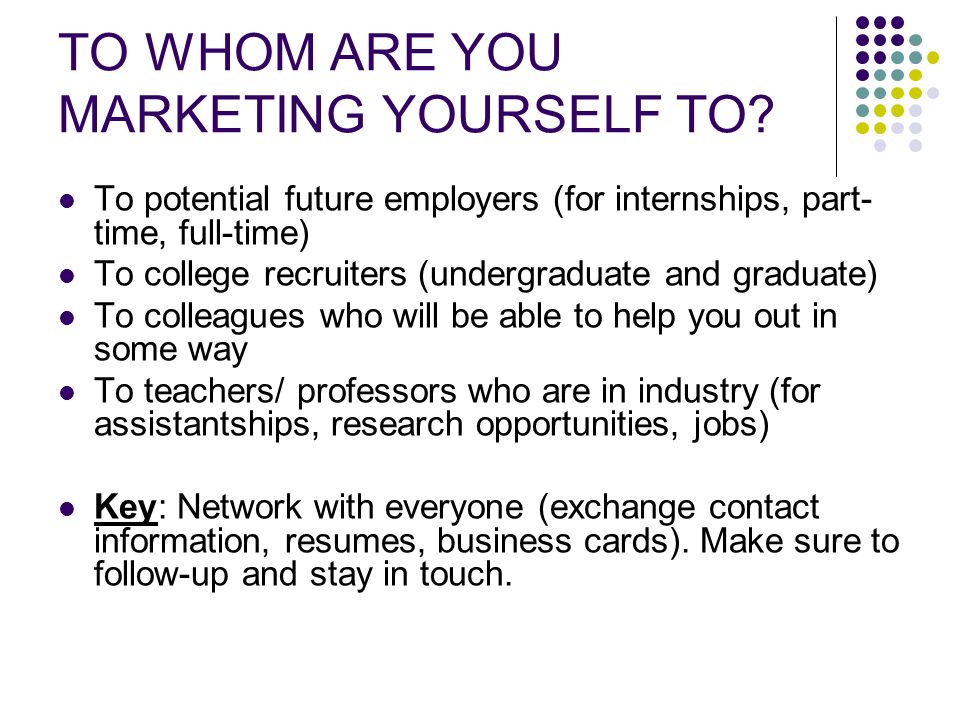 TO WHOM ARE YOU MARKETING YOURSELF TO?

- To potential future employers (for internships, part-time, full-time)
- To college recruiters (undergraduate and graduate)
- To colleagues who will be able to help you out in some way
- To teachers/ professors who are in industry (for assistantships, research opportunities, jobs)

- Key: Network with everyone (exchange contact information, resumes, business cards). Make sure to follow-up and stay in touch.